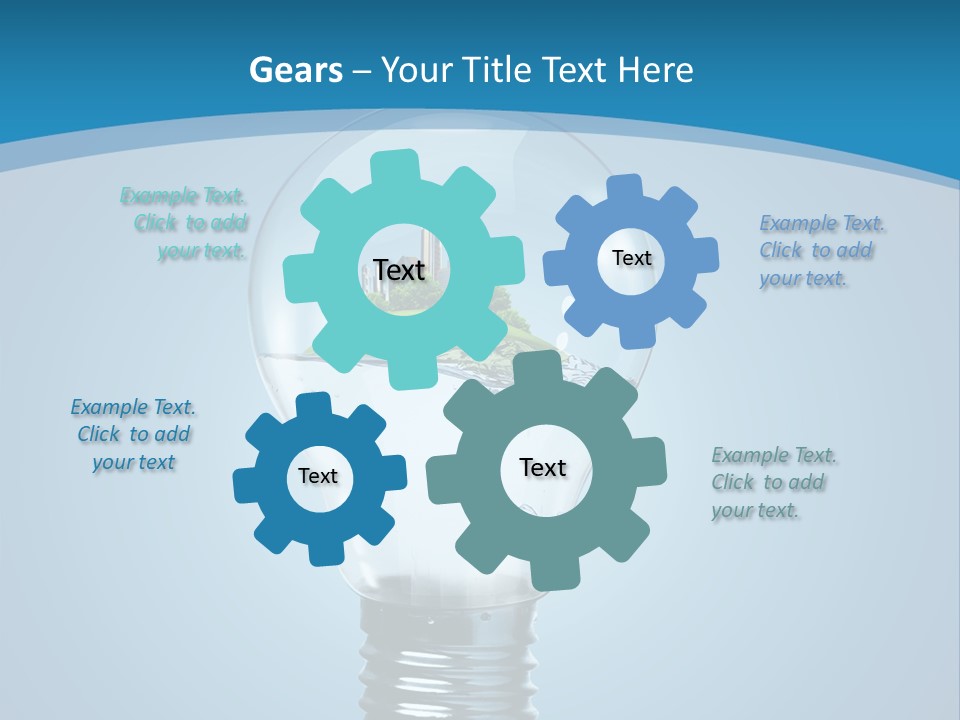 Gears – Your Title Text Here

Example Text. Click to add your text.

Text

Text

Example Text. Click to add your text.

Example Text. Click to add your text

Text

Text

Example Text. Click to add your text.